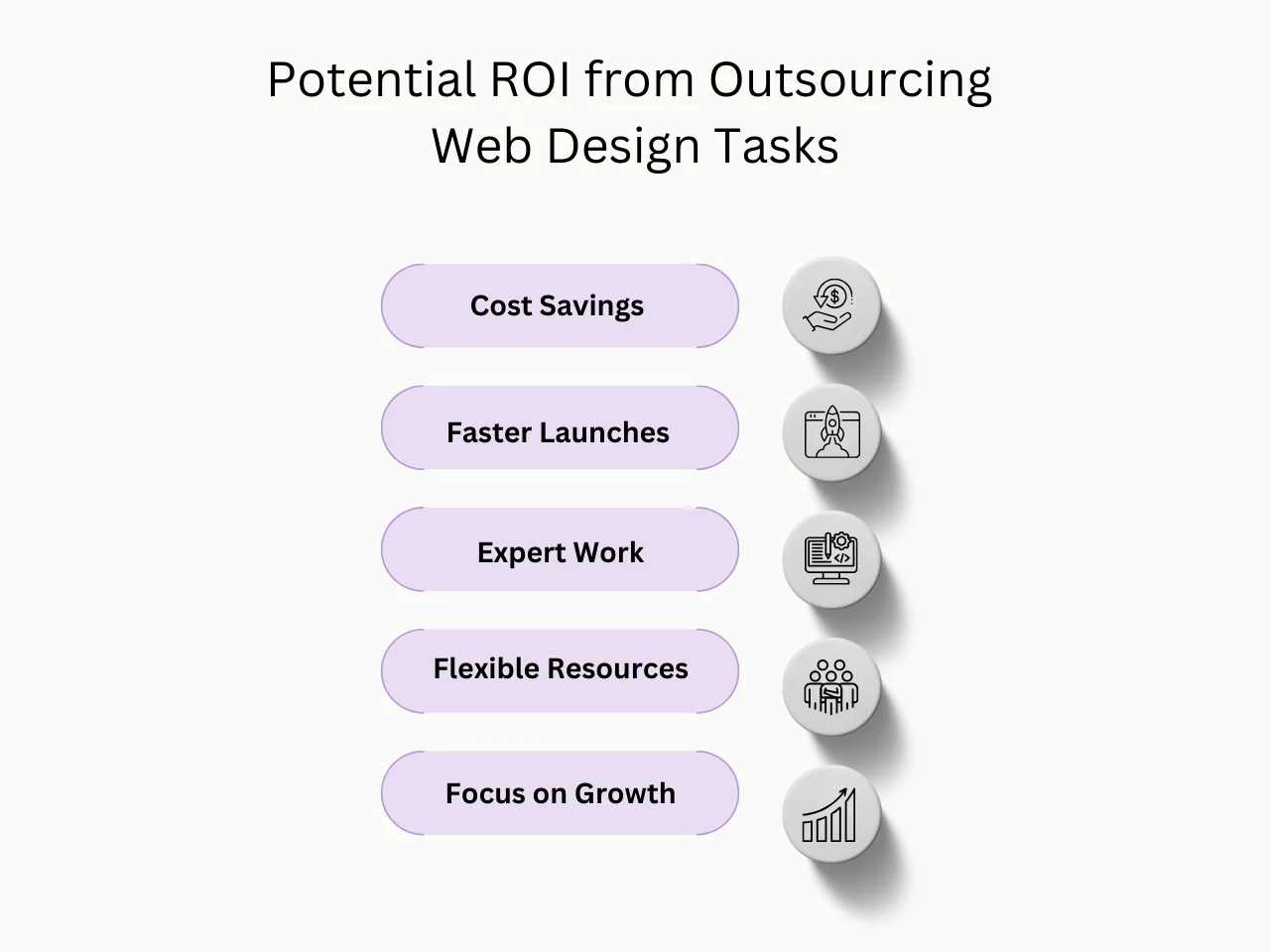 Potential ROI from Outsourcing Web Design Tasks

Cost Savings

Faster Launches

Expert Work

Flexible Resources

Focus on Growth